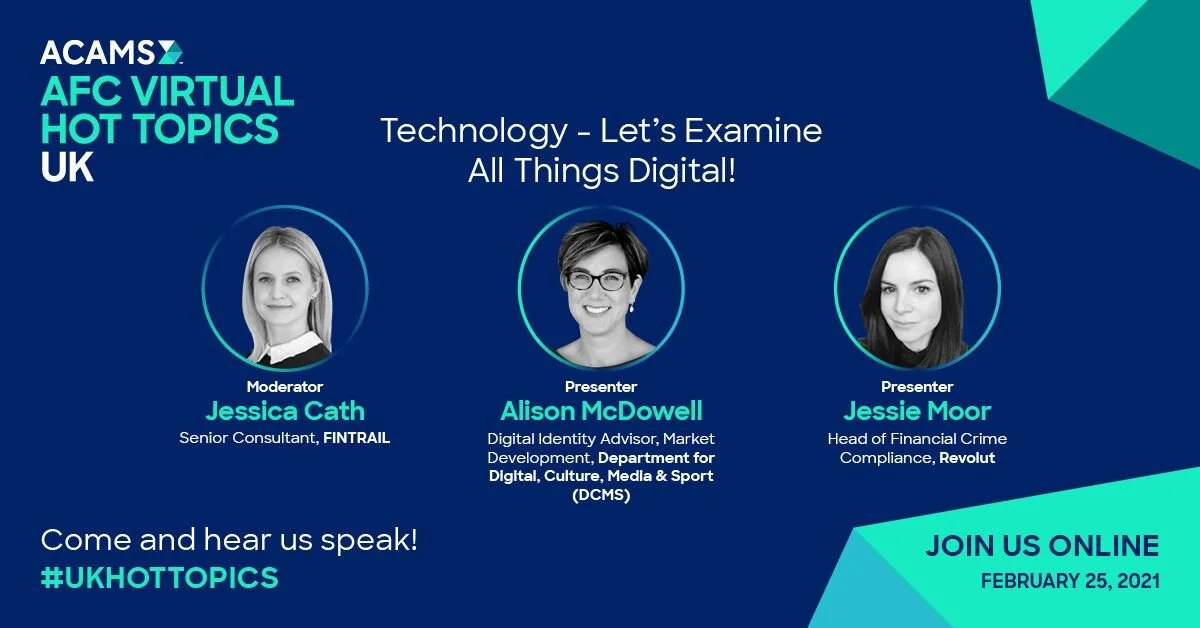 ACAMS
AFC VIRTUAL HOT TOPICS UK

Technology - Let's Examine All Things Digital!

Moderator
Jessica Cath
Senior Consultant, FINTRAIL

Presenter
Alison McDowell
Digital Identity Advisor, Market Development, Department for Digital, Culture, Media & Sport (DCMS)

Presenter
Jessie Moor
Head of Financial Crime Compliance, Revolut

Come and hear us speak!
#UKHOTTOPICS

JOIN US ONLINE
FEBRUARY 25, 2021